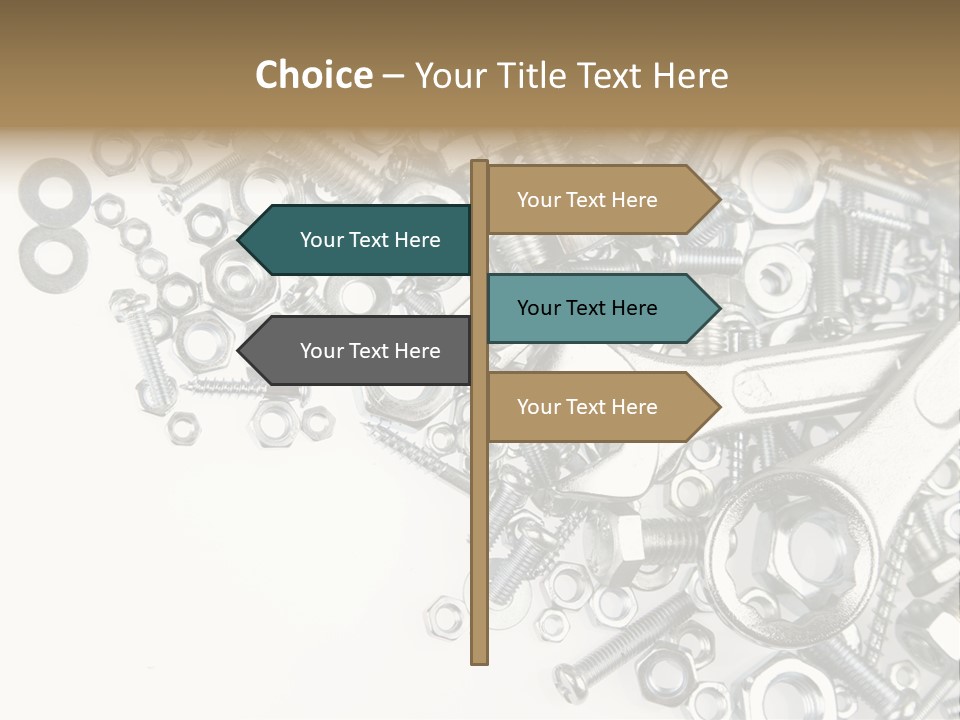 Choice – Your Title Text Here

Your Text Here

Your Text Here

Your Text Here

Your Text Here

Your Text Here